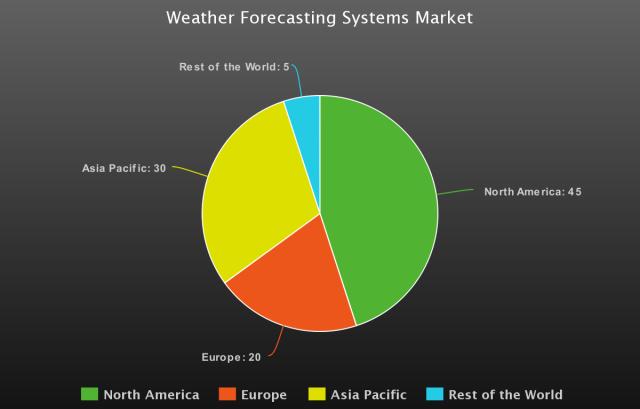 Weather Forecasting Systems Market

Rest of the World: 5

Asia Pacific: 30

North America: 45

Europe: 20

North America Europe Asia Pacific Rest of the World